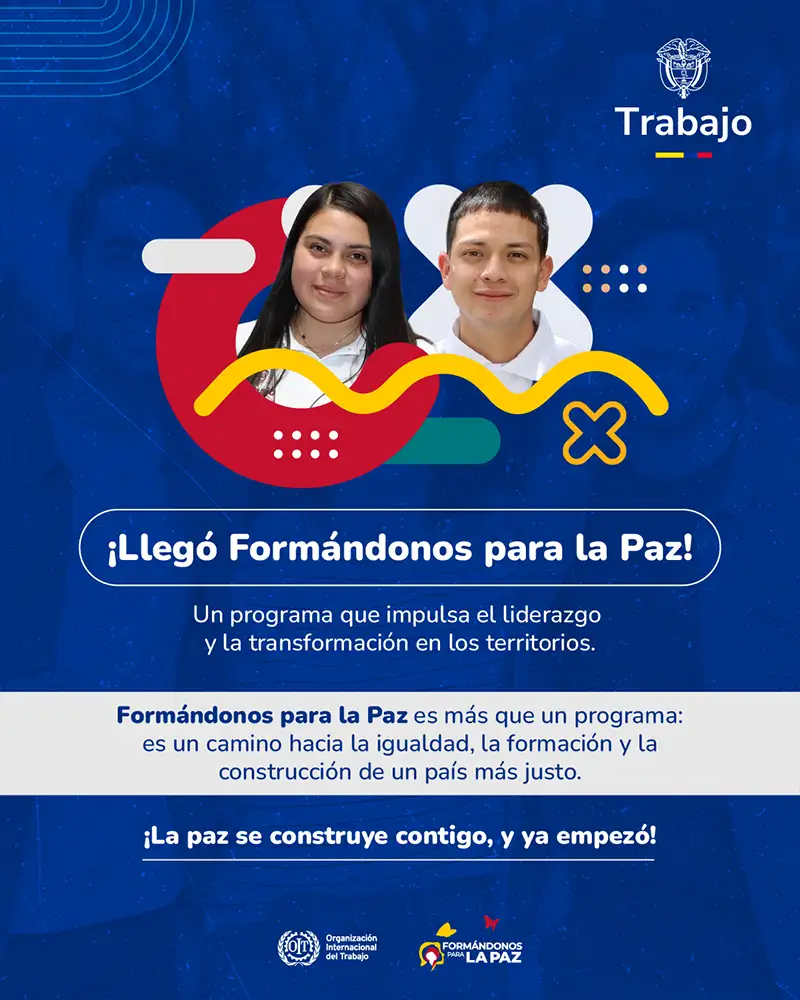 Trabajo

¡Llegó Formándonos para la Paz!

Un programa que impulsa el liderazgo y la transformación en los territorios.

Formándonos para la Paz es más que un programa: es un camino hacia la igualdad, la formación y la construcción de un país más justo.

¡La paz se construye contigo, y ya empezó!

OIT Organización Internacional del Trabajo

FORMÁNDONOS PARA LA PAZ